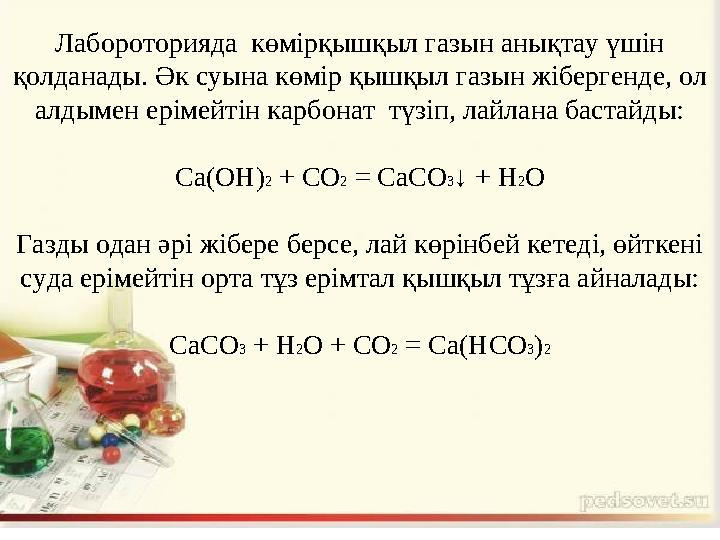 Лабороторияда көмірқышқыл газын анықтау үшін қолданады. Әк суына көмір қышқыл газын жібергенде, ол алдымен ерімейтін карбонат түзіп, лайлана бастайды:

$Ca(OH)_2 + CO_2 = CaCO_3\downarrow + H_2O$

Газды одан әрі жібере берсе, лай көрінбей кетеді, өйткені суда ерімейтін орта тұз ерімтал қышқыл тұзға айналады:

$CaCO_3 + H_2O + CO_2 = Ca(HCO_3)_2$

pedsovet.su